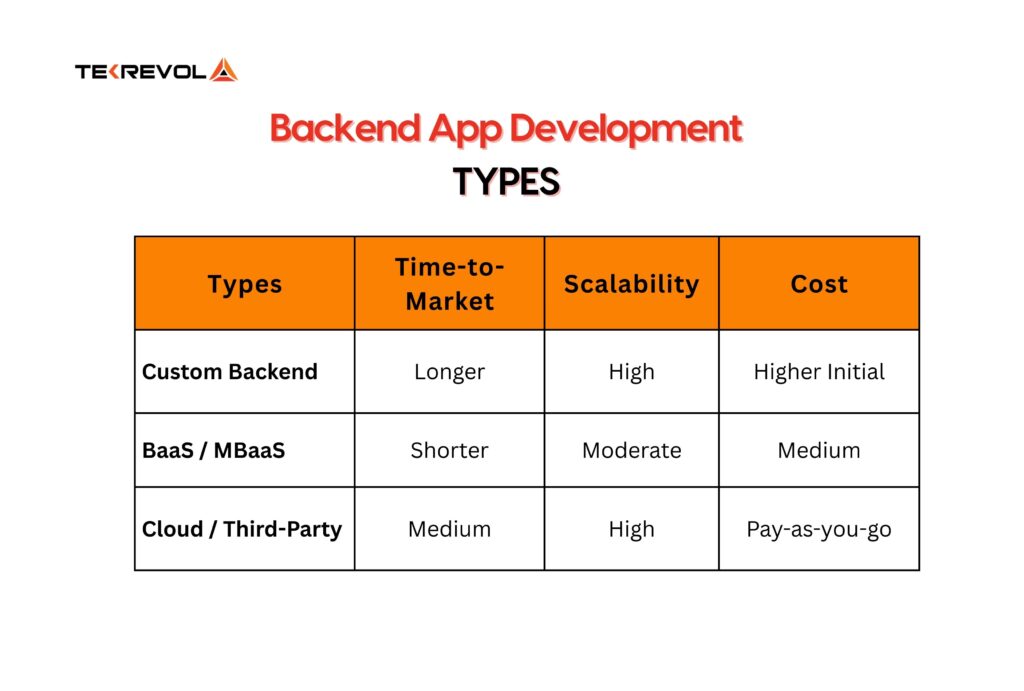 TEKREVOL

Backend App Development

TYPES

| Types | Time-to-Market | Scalability | Cost |
|---|---|---|---|
| Custom Backend | Longer | High | Higher Initial |
| BaaS / MBaaS | Shorter | Moderate | Medium |
| Cloud / Third-Party | Medium | High | Pay-as-you-go |